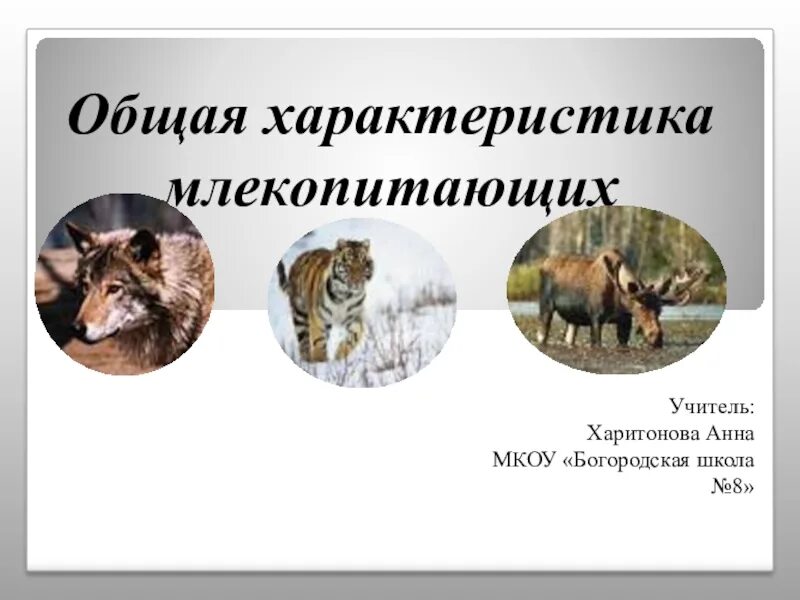 Общая характеристика млекопитающих

Учитель:
Харитонова Анна
МКОУ «Богородская школа №8»